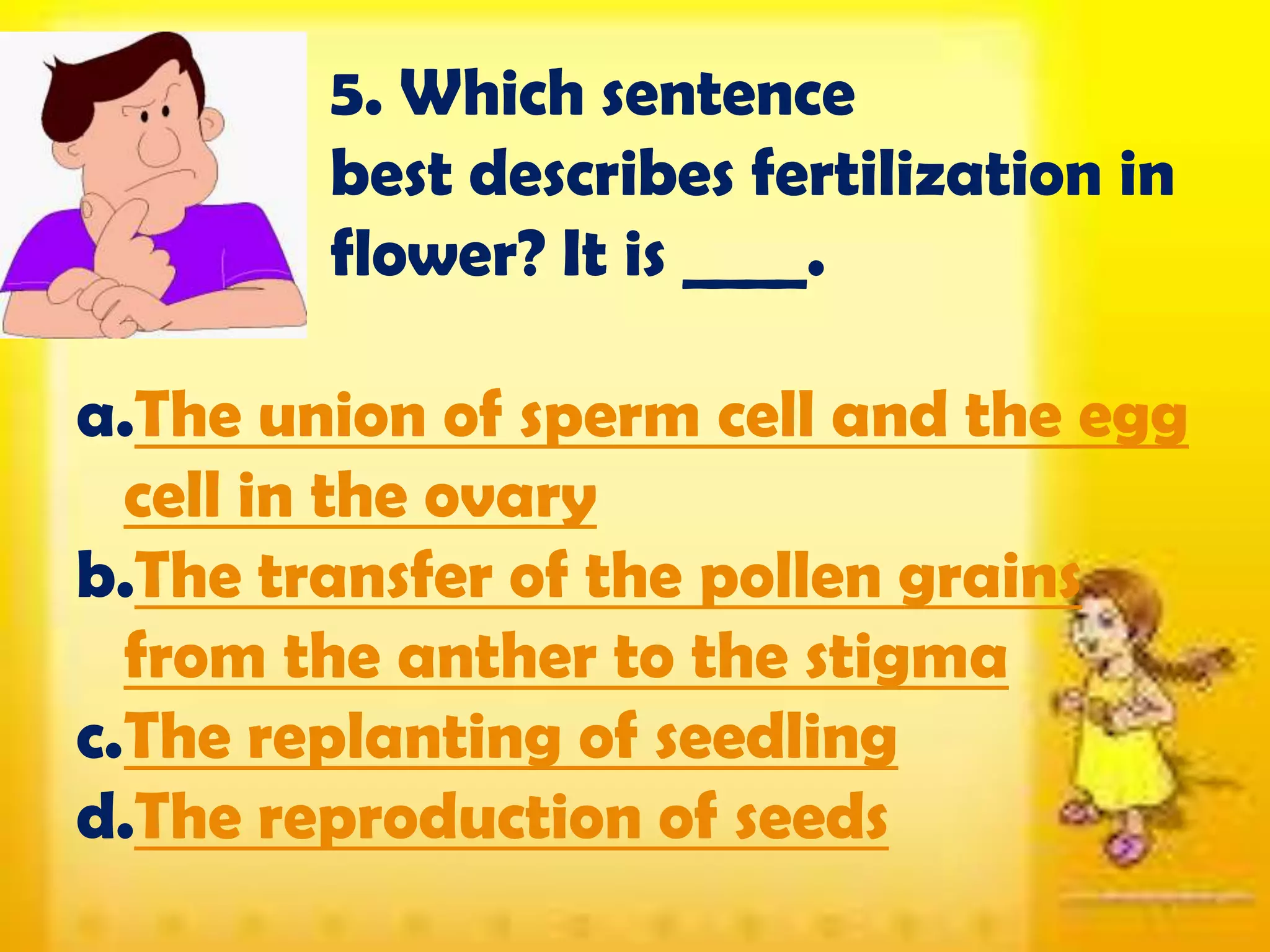 5. Which sentence best describes fertilization in flower? It is ____.

a. The union of sperm cell and the egg cell in the ovary
b. The transfer of the pollen grains from the anther to the stigma
c. The replanting of seedling
d. The reproduction of seeds